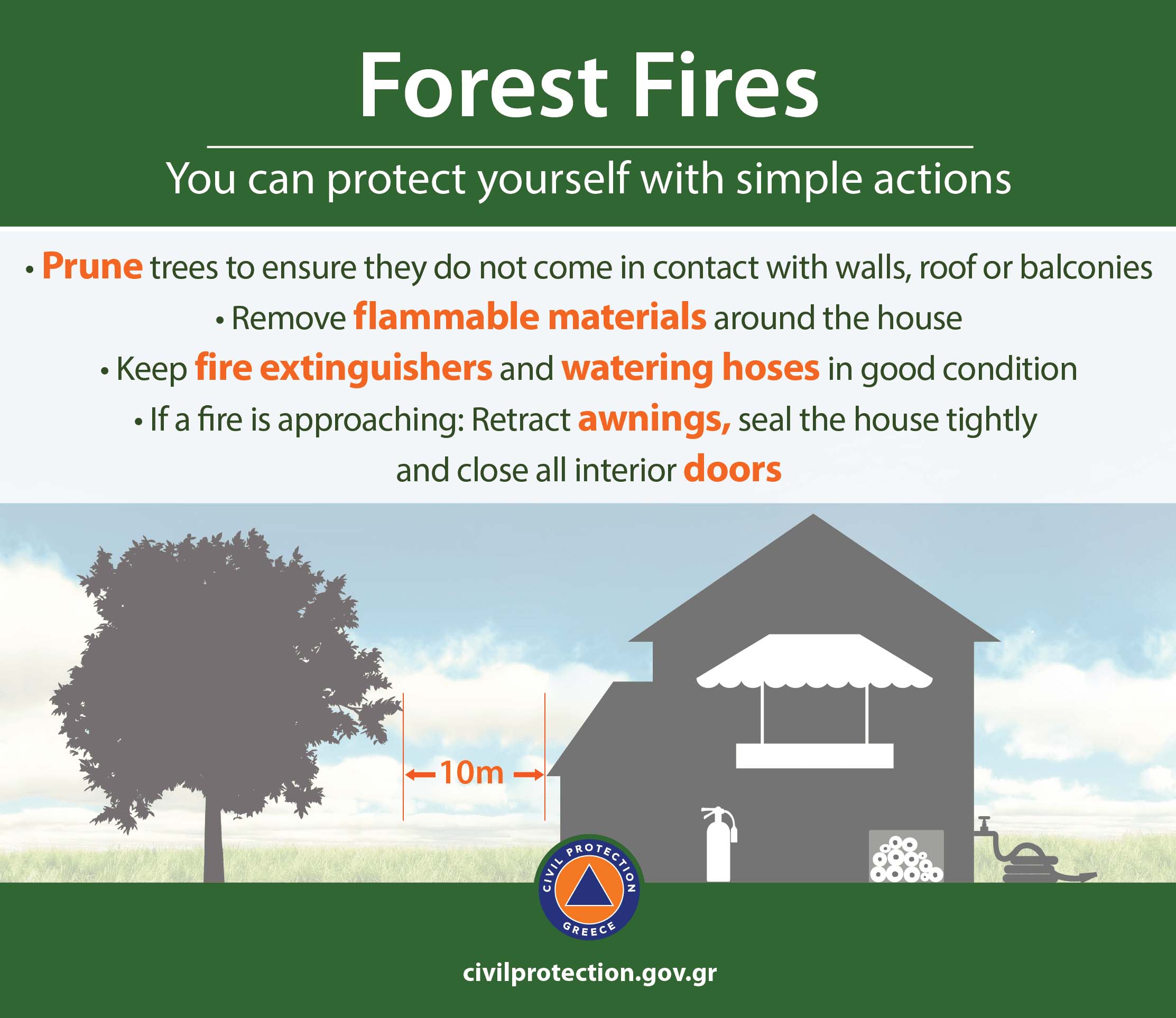 Forest Fires

You can protect yourself with simple actions

• Prune trees to ensure they do not come in contact with walls, roof or balconies

• Remove flammable materials around the house

• Keep fire extinguishers and watering hoses in good condition

• If a fire is approaching: Retract awnings, seal the house tightly and close all interior doors

10m

CIVIL PROTECTION GREECE

civilprotection.gov.gr